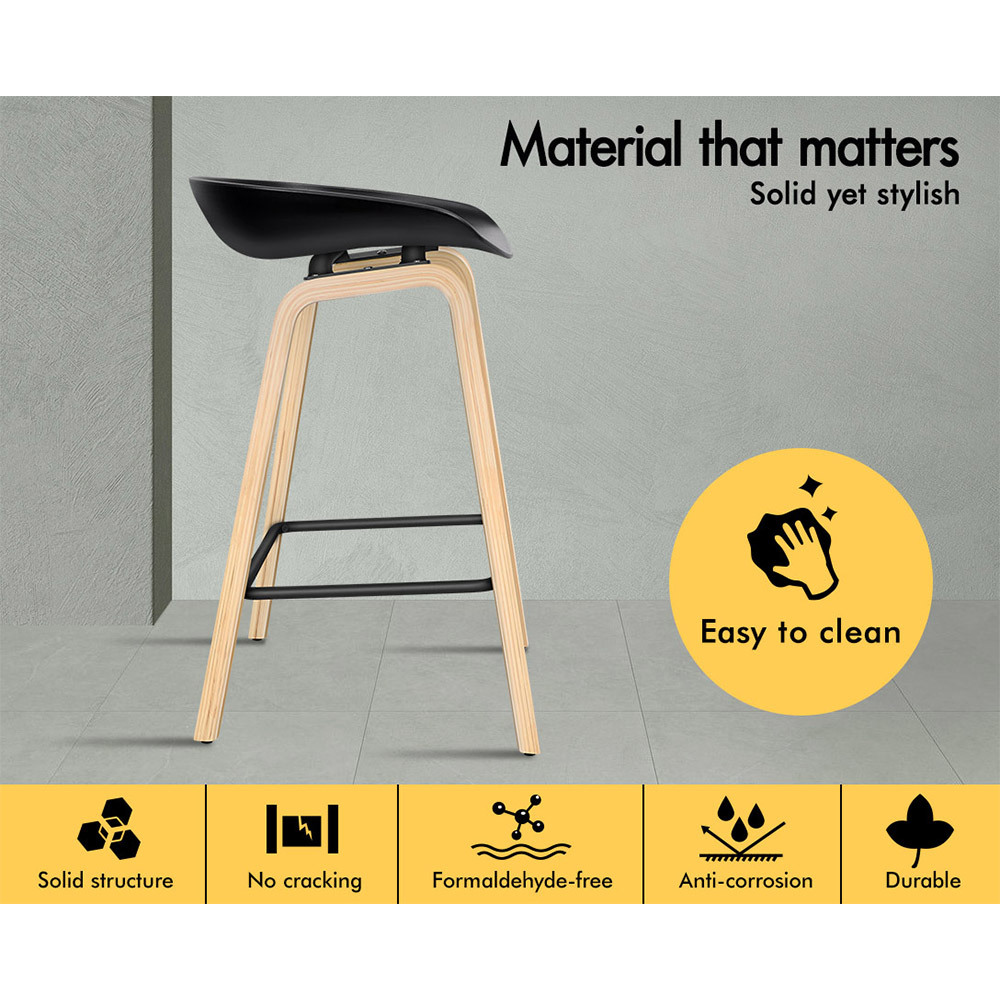 Material that matters
Solid yet stylish

Easy to clean

Solid structure

No cracking

Formaldehyde-free

Anti-corrosion

Durable